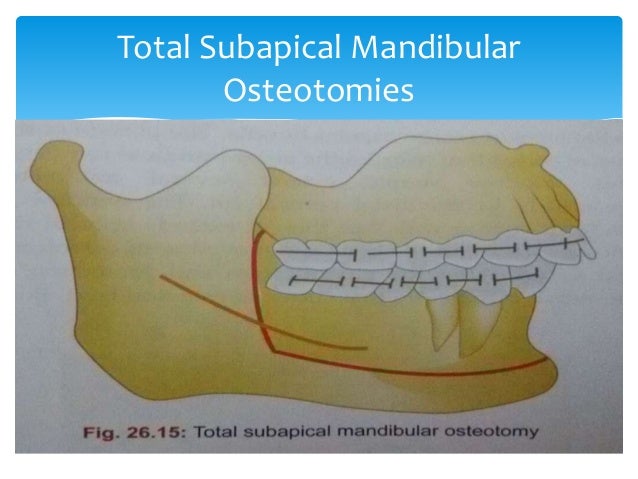 Total Subapical Mandibular Osteotomies

Fig. 26.15: Total subapical mandibular osteotomy